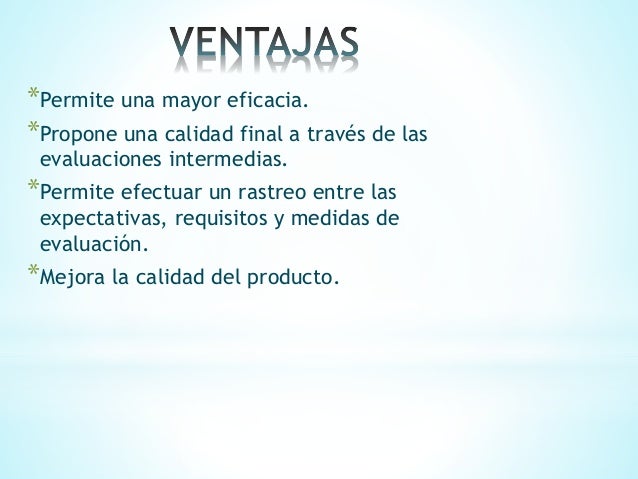 VENTAJAS

*Permite una mayor eficacia.

*Propone una calidad final a través de las evaluaciones intermedias.

*Permite efectuar un rastreo entre las expectativas, requisitos y medidas de evaluación.

*Mejora la calidad del producto.